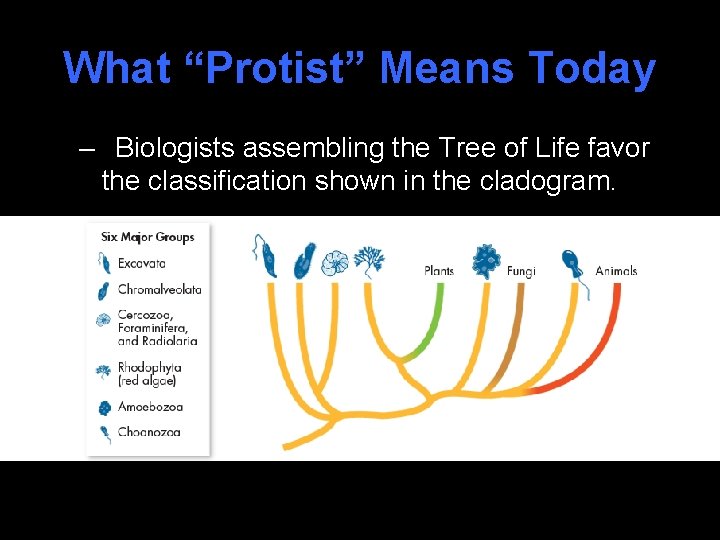 What “Protist” Means Today

– Biologists assembling the Tree of Life favor the classification shown in the cladogram.

Six Major Groups
Excavata
Chromalveolata
Cercozoa, Foraminifera, and Radiolaria
Rhodophyta (red algae)
Amoebozoa
Choanozoa

Plants
Fungi
Animals